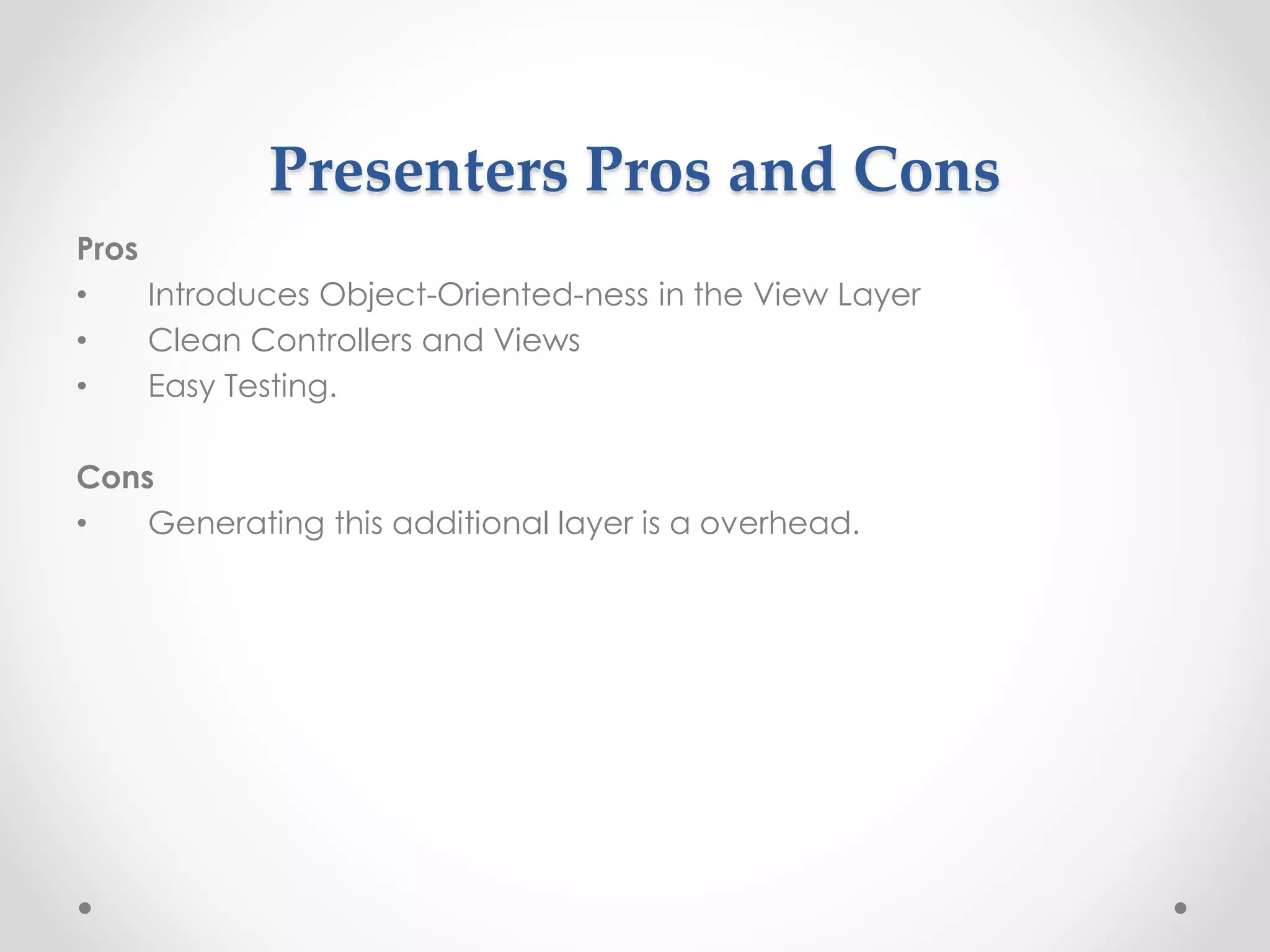 Presenters Pros and Cons

Pros
• Introduces Object-Oriented-ness in the View Layer
• Clean Controllers and Views
• Easy Testing.

Cons
• Generating this additional layer is a overhead.